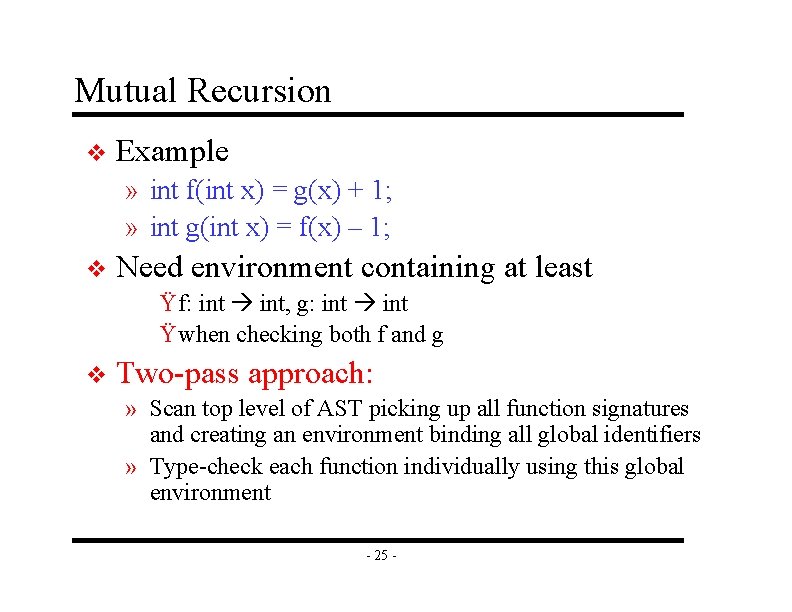 Mutual Recursion

❖ Example

» int f(int x) = g(x) + 1;

» int g(int x) = f(x) – 1;

❖ Need environment containing at least

Ÿ f: int → int, g: int → int

Ÿ when checking both f and g

❖ Two-pass approach:

» Scan top level of AST picking up all function signatures and creating an environment binding all global identifiers

» Type-check each function individually using this global environment

- 25 -